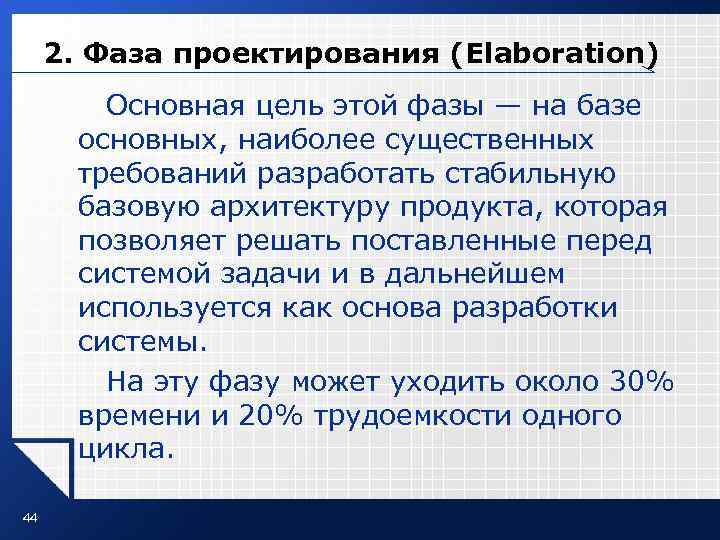 2. Фаза проектирования (Elaboration)

Основная цель этой фазы — на базе основных, наиболее существенных требований разработать стабильную базовую архитектуру продукта, которая позволяет решать поставленные перед системой задачи и в дальнейшем используется как основа разработки системы.

На эту фазу может уходить около 30% времени и 20% трудоемкости одного цикла.

44